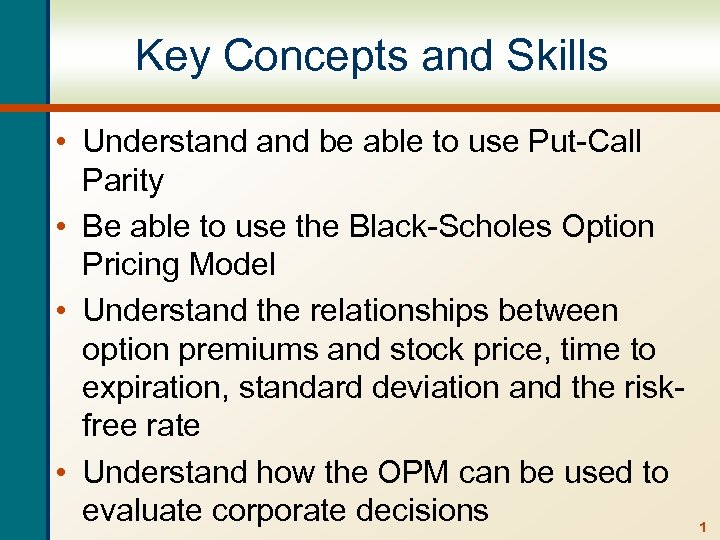 Key Concepts and Skills

• Understand and be able to use Put-Call Parity

• Be able to use the Black-Scholes Option Pricing Model

• Understand the relationships between option premiums and stock price, time to expiration, standard deviation and the risk-free rate

• Understand how the OPM can be used to evaluate corporate decisions

1